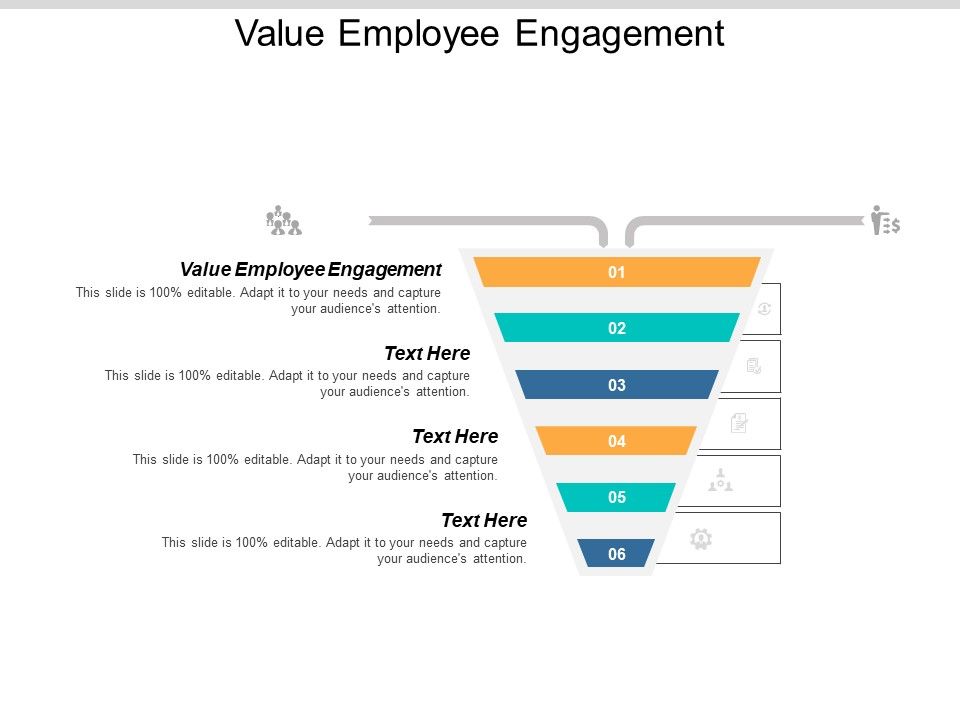 Value Employee Engagement

Value Employee Engagement
This slide is 100% editable. Adapt it to your needs and capture your audience's attention.

Text Here
This slide is 100% editable. Adapt it to your needs and capture your audience's attention.

Text Here
This slide is 100% editable. Adapt it to your needs and capture your audience's attention.

Text Here
This slide is 100% editable. Adapt it to your needs and capture your audience's attention.

01
02
03
04
05
06